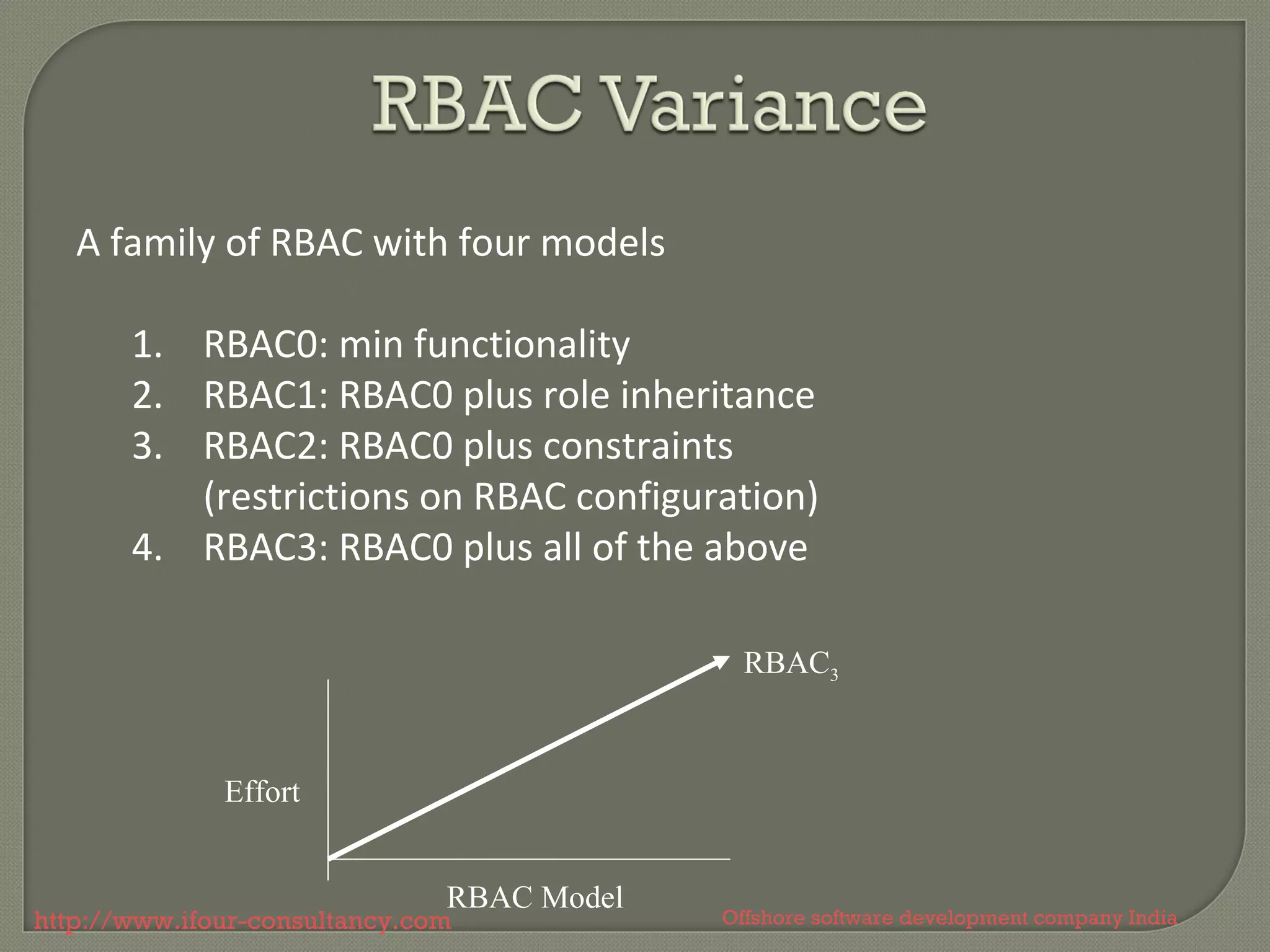 RBAC Variance

A family of RBAC with four models

1. RBAC0: min functionality
2. RBAC1: RBAC0 plus role inheritance
3. RBAC2: RBAC0 plus constraints (restrictions on RBAC configuration)
4. RBAC3: RBAC0 plus all of the above

$RBAC_3$

Effort

RBAC Model

http://www.ifour-consultancy.com

Offshore software development company India